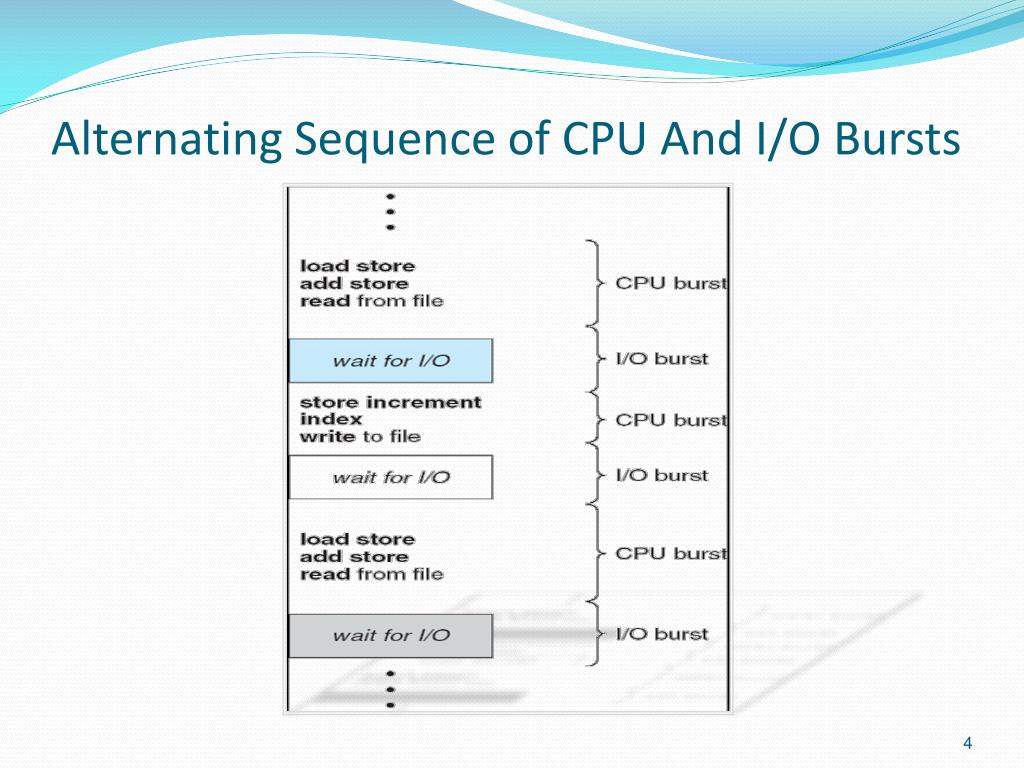 Alternating Sequence of CPU And I/O Bursts

load store
add store
read from file

CPU burst

wait for I/O

I/O burst

store increment
index
write to file

CPU burst

wait for I/O

I/O burst

load store
add store
read from file

CPU burst

wait for I/O

I/O burst

4